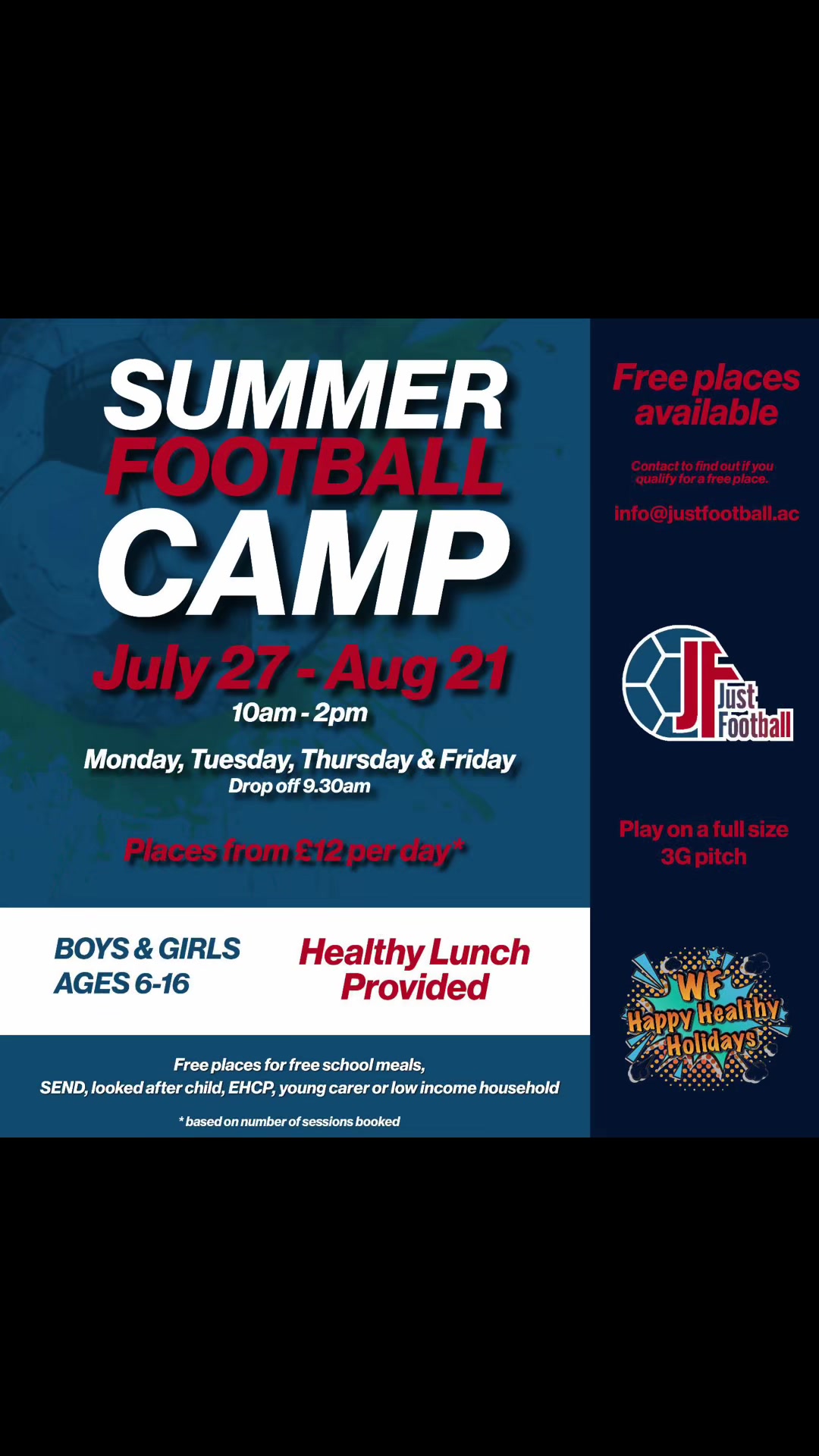 SUMMER FOOTBALL CAMP

July 27 - Aug 21

10am - 2pm

Monday, Tuesday, Thursday & Friday
Drop off 9.30am

Places from £12 per day*

BOYS & GIRLS
AGES 6-16

Healthy Lunch Provided

Free places for free school meals, SEND, looked after child, EHCP, young carer or low income household

* based on number of sessions booked

Free places available

Contact to find out if you qualify for a free place.

info@justfootball.ac

JF Just Football

Play on a full size 3G pitch

WF Happy Healthy Holidays